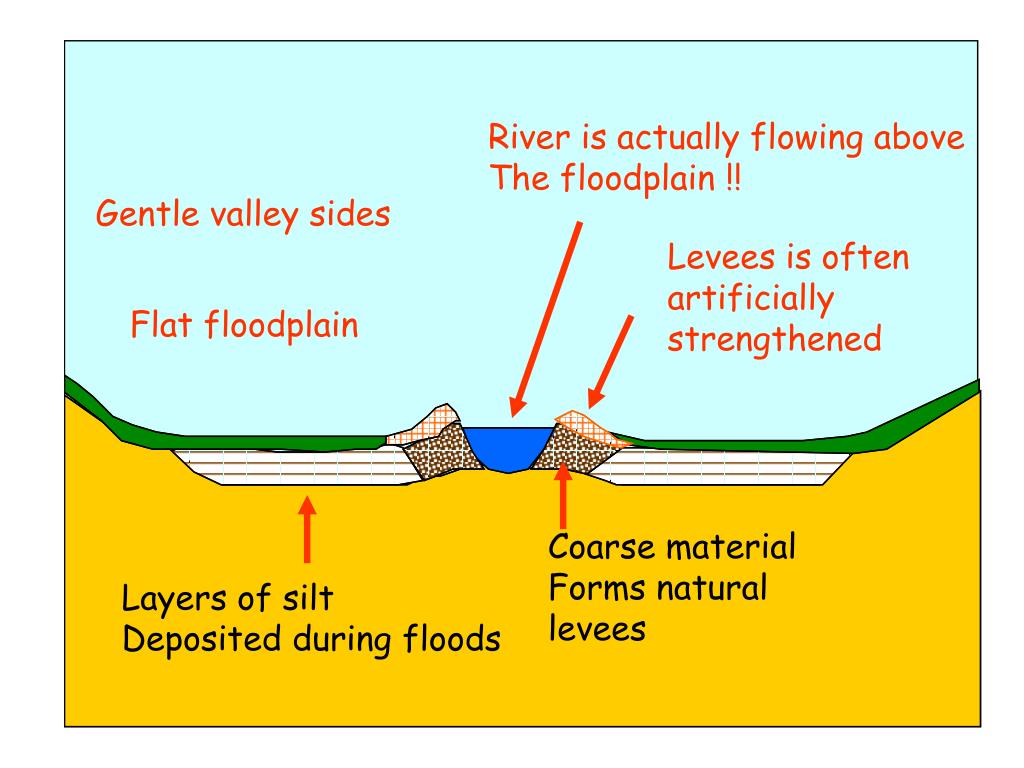 River is actually flowing above The floodplain !!

Gentle valley sides

Levees is often artificially strengthened

Flat floodplain

Coarse material Forms natural levees

Layers of silt Deposited during floods